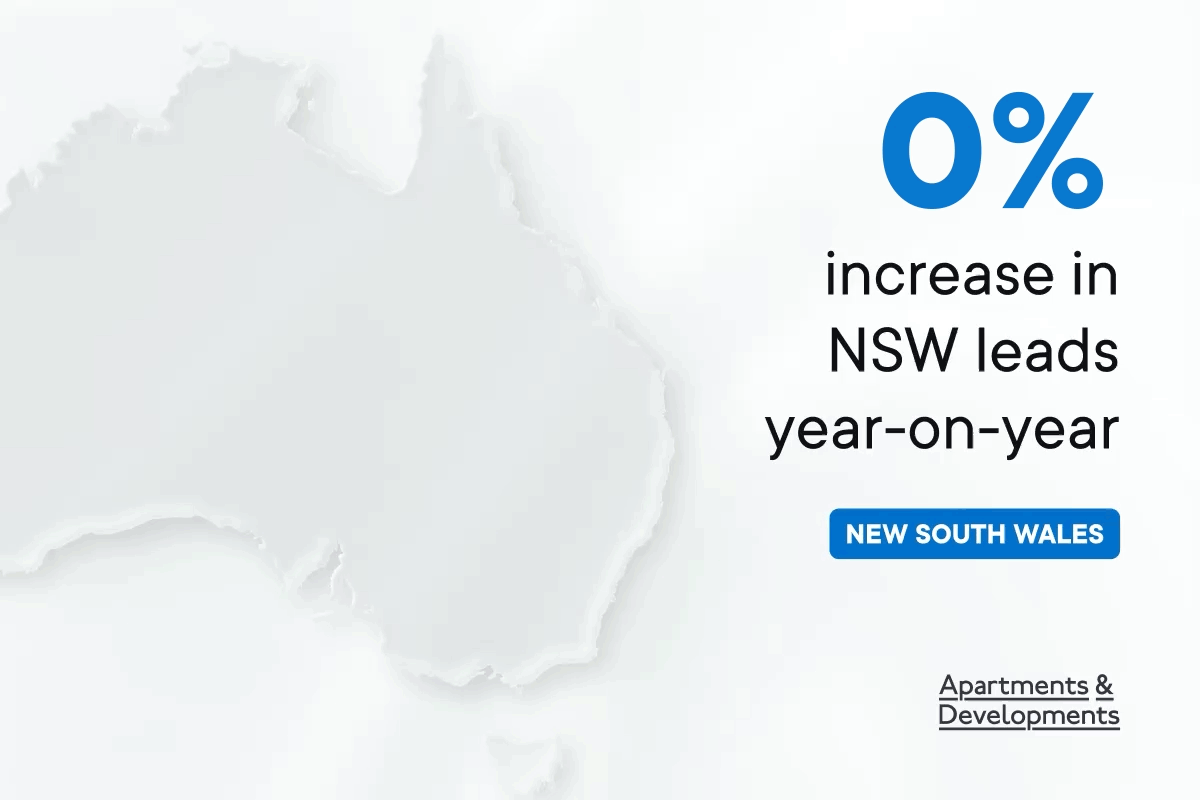 0%

increase in NSW leads year-on-year

NEW SOUTH WALES

Apartments & Developments